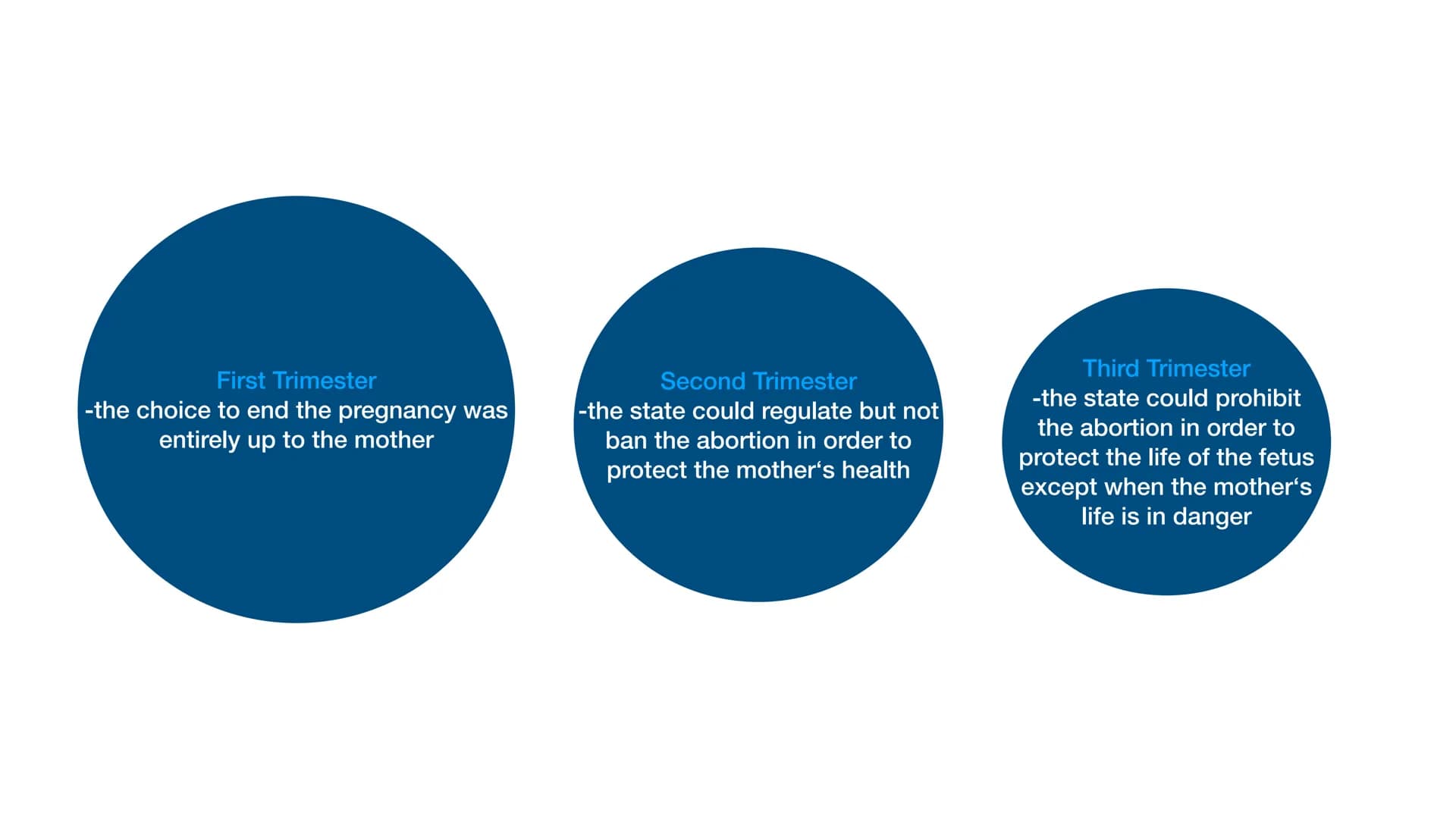 First Trimester
-the choice to end the pregnancy was entirely up to the mother

Second Trimester
-the state could regulate but not ban the abortion in order to protect the mother‘s health

Third Trimester
-the state could prohibit the abortion in order to protect the life of the fetus except when the mother‘s life is in danger